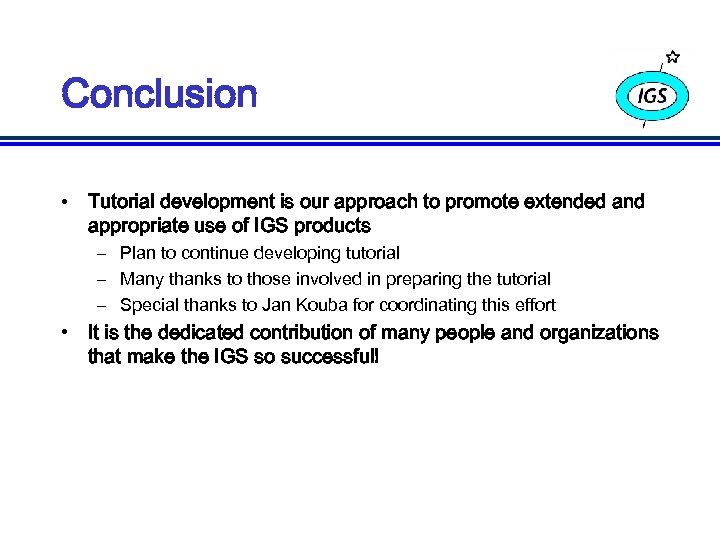 Conclusion

IGS

• Tutorial development is our approach to promote extended and appropriate use of IGS products

– Plan to continue developing tutorial

– Many thanks to those involved in preparing the tutorial

– Special thanks to Jan Kouba for coordinating this effort

• It is the dedicated contribution of many people and organizations that make the IGS so successful!